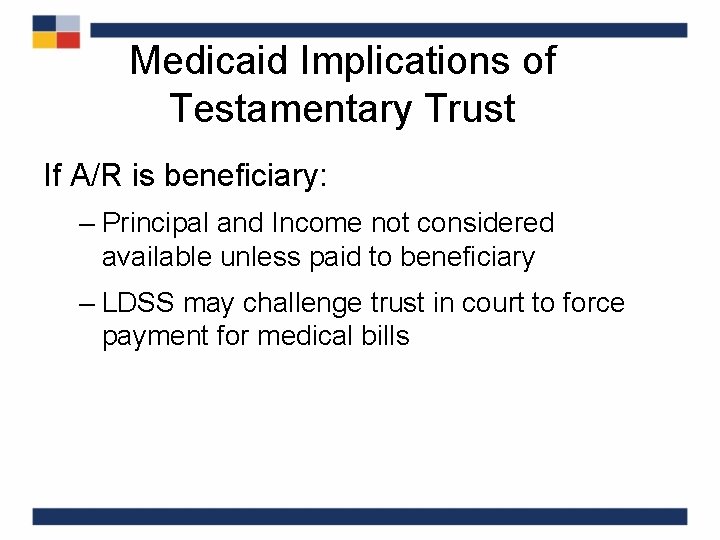 Medicaid Implications of Testamentary Trust

If A/R is beneficiary:

– Principal and Income not considered available unless paid to beneficiary

– LDSS may challenge trust in court to force payment for medical bills